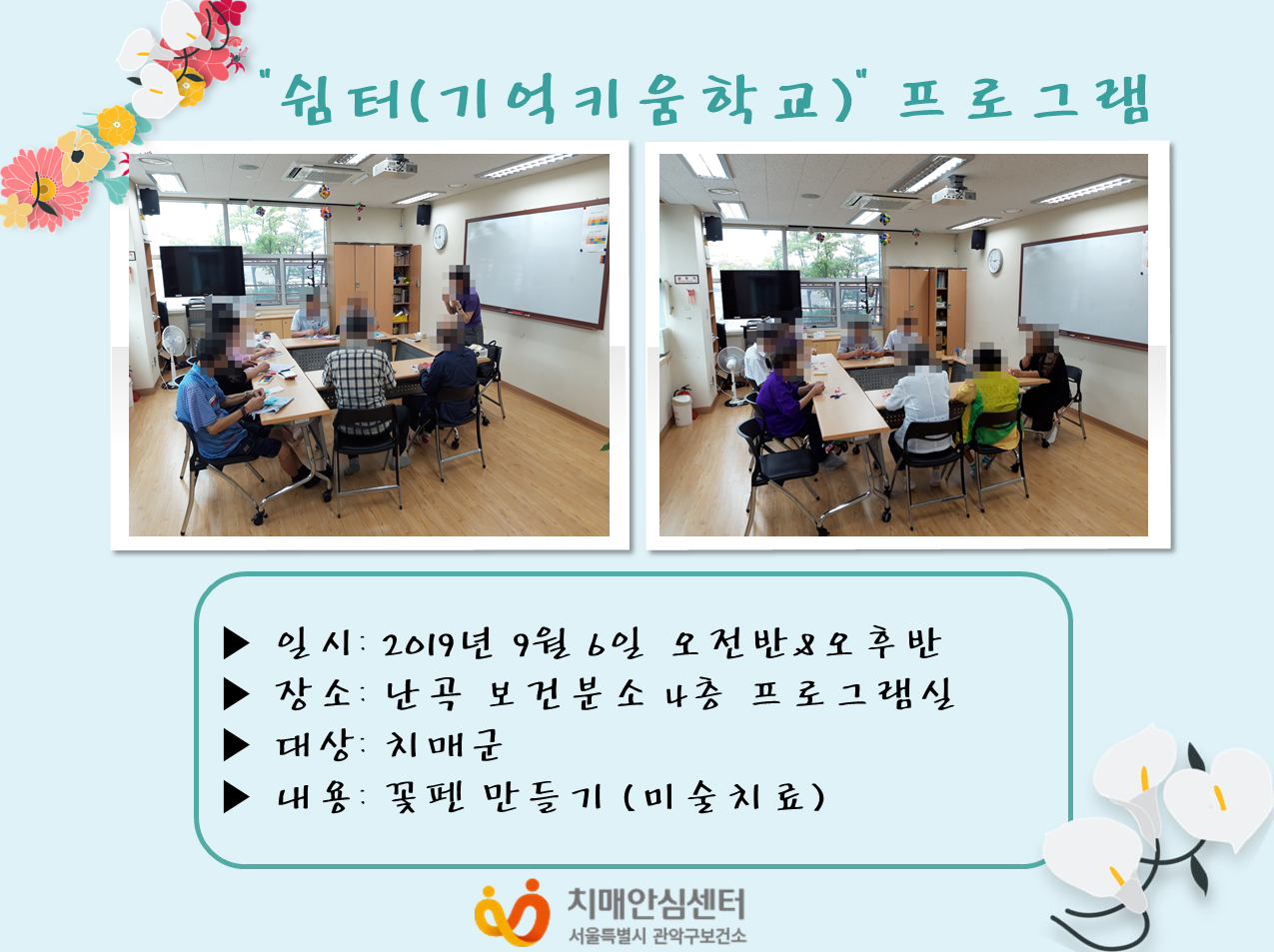 "쉼터(기억키움학교)" 프로그램

▶ 일시: 2019년 9월 6일 오전반&오후반
▶ 장소: 난곡 보건분소 4층 프로그램실
▶ 대상: 치매군
▶ 내용: 꽃펜 만들기 (미술치료)

치매안심센터
서울특별시 관악구보건소